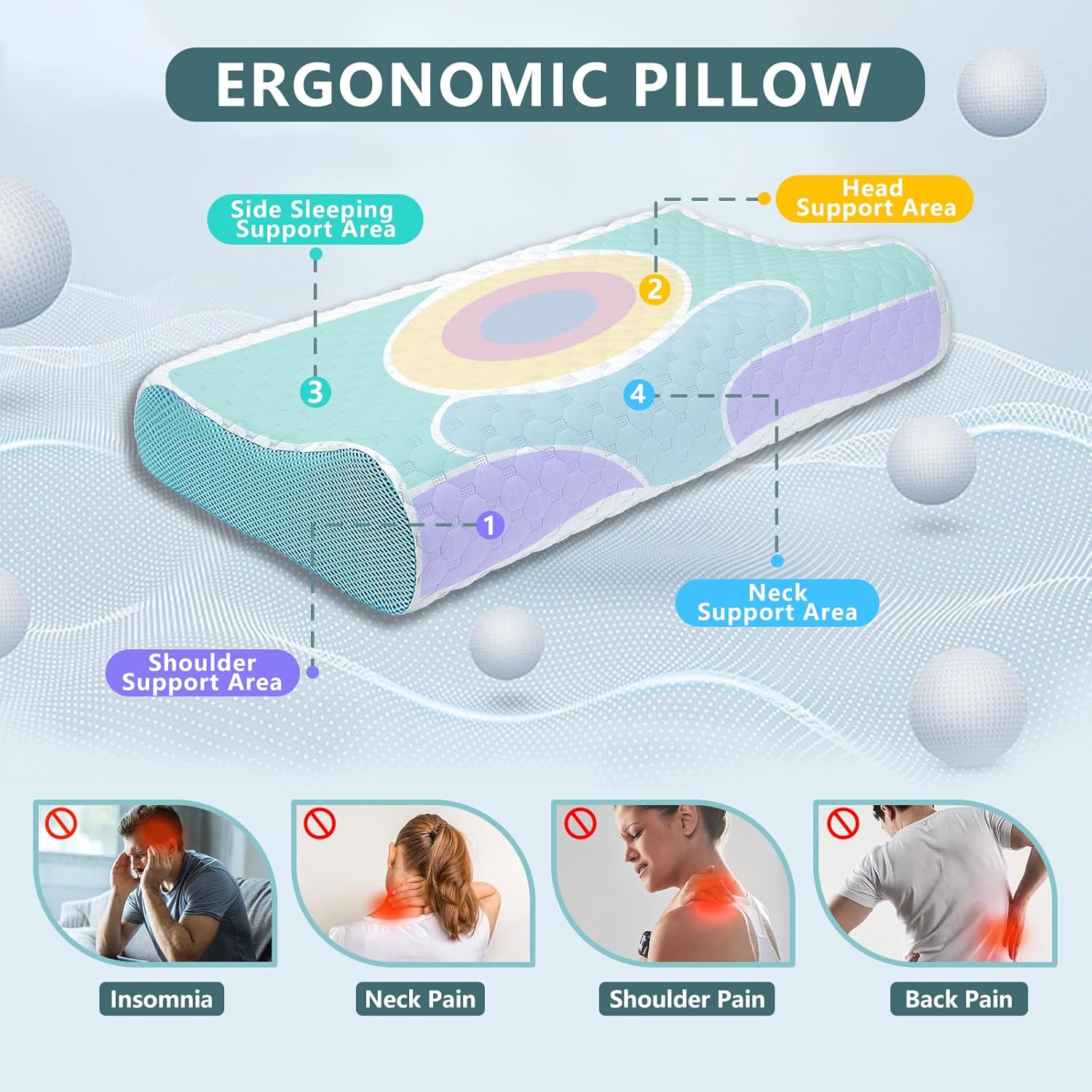 ERGONOMIC PILLOW

Side Sleeping Support Area

Head Support Area

2

3

4

1

Neck Support Area

Shoulder Support Area

Insomnia

Neck Pain

Shoulder Pain

Back Pain